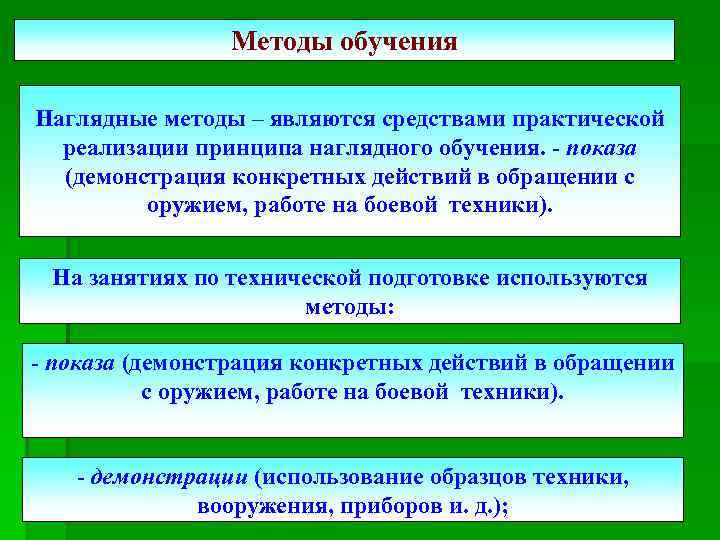 Методы обучения

Наглядные методы – являются средствами практической реализации принципа наглядного обучения. - показа (демонстрация конкретных действий в обращении с оружием, работе на боевой техники).

На занятиях по технической подготовке используются методы:

- показа (демонстрация конкретных действий в обращении с оружием, работе на боевой техники).

- демонстрации (использование образцов техники, вооружения, приборов и. д.);